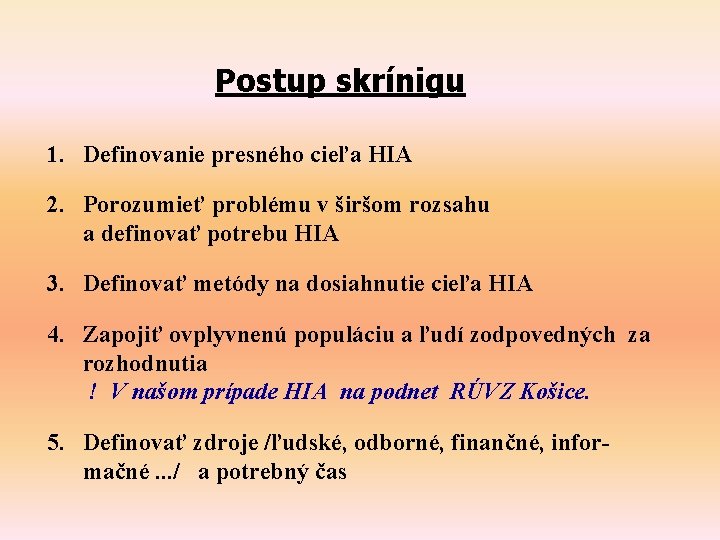 Postup skrínigu

1. Definovanie presného cieľa HIA

2. Porozumieť problému v širšom rozsahu a definovať potrebu HIA

3. Definovať metódy na dosiahnutie cieľa HIA

4. Zapojiť ovplyvnenú populáciu a ľudí zodpovedných za rozhodnutia
! V našom prípade HIA na podnet RÚVZ Košice.

5. Definovať zdroje /ľudské, odborné, finančné, informačné .../ a potrebný čas